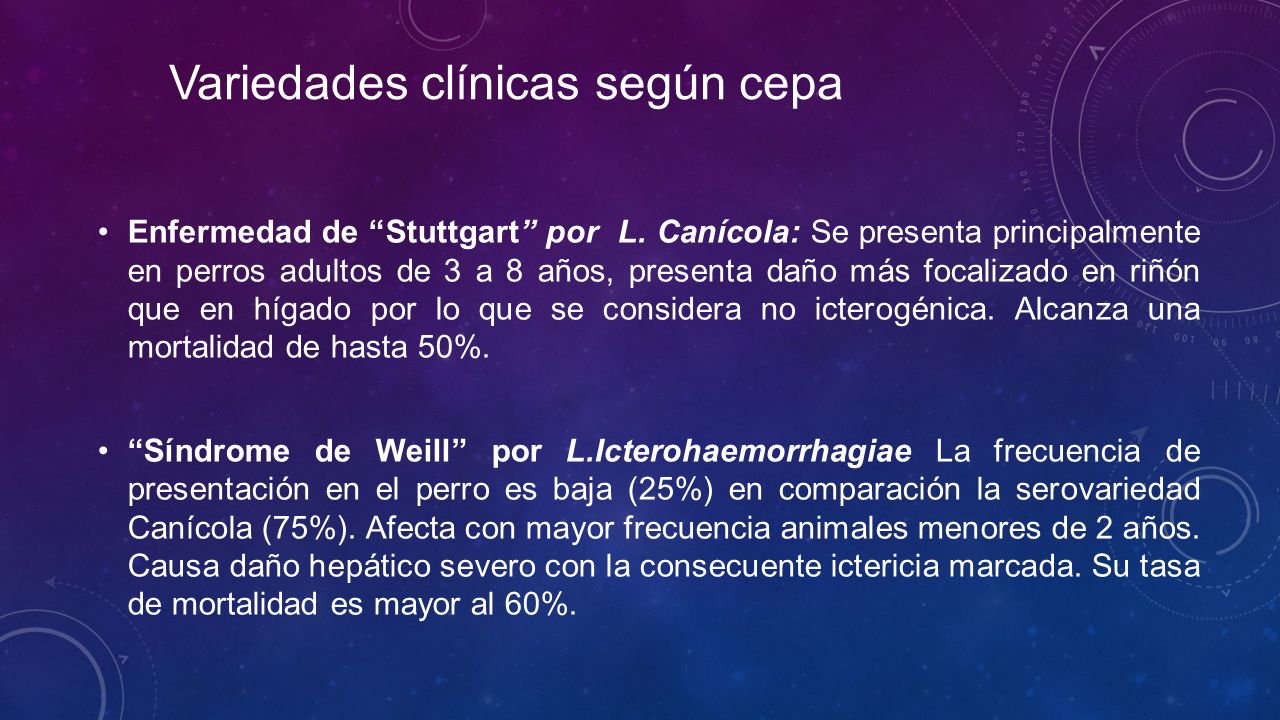 Variedades clínicas según cepa

• Enfermedad de “Stuttgart” por L. Canícola: Se presenta principalmente en perros adultos de 3 a 8 años, presenta daño más focalizado en riñón que en hígado por lo que se considera no icterogénica. Alcanza una mortalidad de hasta 50%.

• “Síndrome de Weill” por L.Icterohaemorrhagiae La frecuencia de presentación en el perro es baja (25%) en comparación la serovariedad Canícola (75%). Afecta con mayor frecuencia animales menores de 2 años. Causa daño hepático severo con la consecuente ictericia marcada. Su tasa de mortalidad es mayor al 60%.